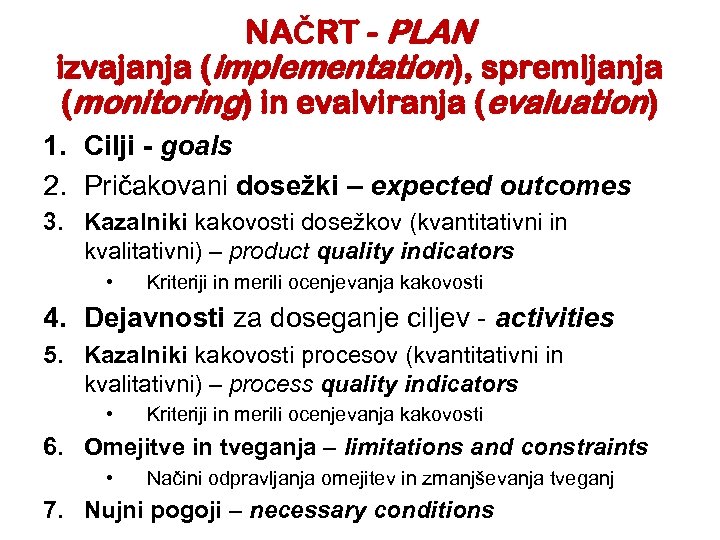 NAČRT - PLAN izvajanja (implementation), spremljanja (monitoring) in evalviranja (evaluation)

1. Cilji - goals
2. Pričakovani dosežki – expected outcomes
3. Kazalniki kakovosti dosežkov (kvantitativni in kvalitativni) – product quality indicators
• Kriteriji in merili ocenjevanja kakovosti
4. Dejavnosti za doseganje ciljev - activities
5. Kazalniki kakovosti procesov (kvantitativni in kvalitativni) – process quality indicators
• Kriteriji in merili ocenjevanja kakovosti
6. Omejitve in tveganja – limitations and constraints
• Načini odpravljanja omejitev in zmanjševanja tveganj
7. Nujni pogoji – necessary conditions